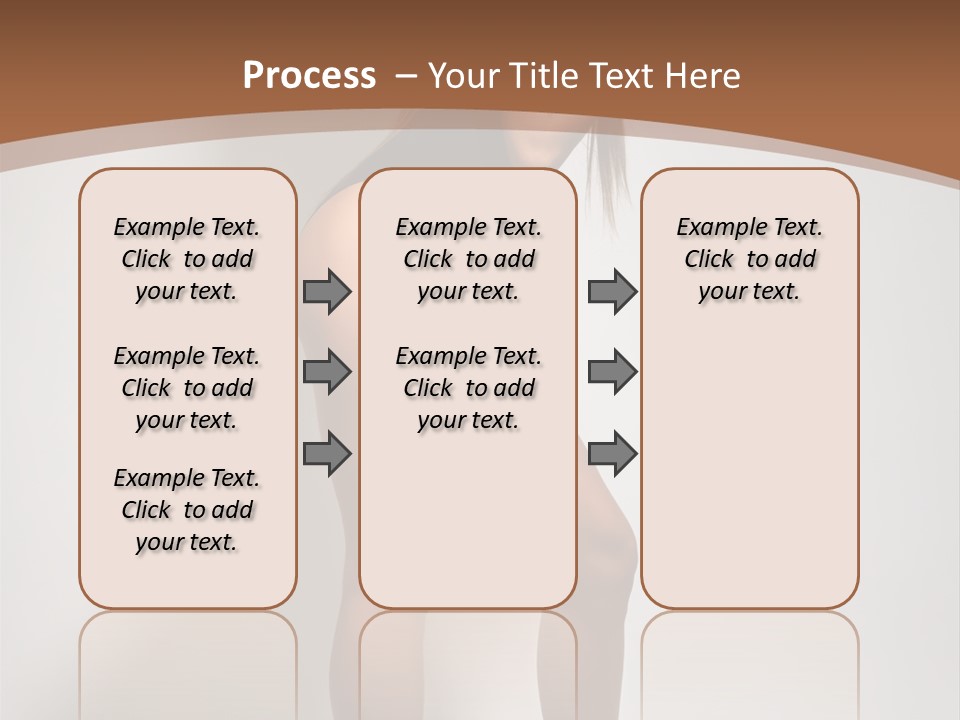 Process – Your Title Text Here

Example Text. Click to add your text.

Example Text. Click to add your text.

Example Text. Click to add your text.

Example Text. Click to add your text.

Example Text. Click to add your text.

Example Text. Click to add your text.